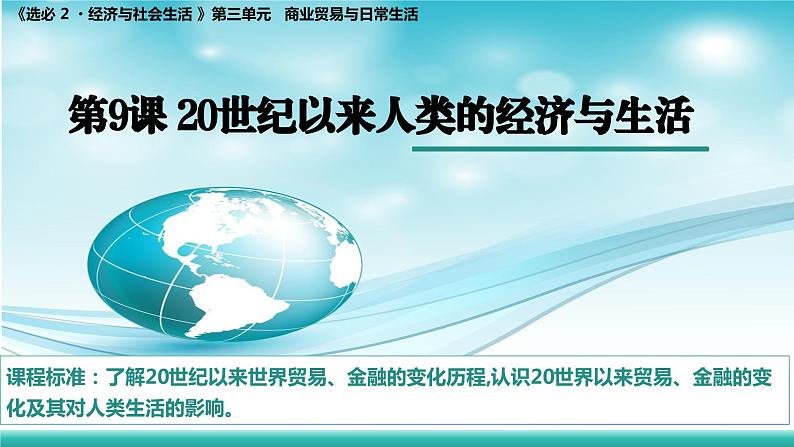 《选必 2 ·经济与社会生活 》第三单元　商业贸易与日常生活

第9课 20世纪以来人类的经济与生活

课程标准：了解20世纪以来世界贸易、金融的变化历程,认识20世界以来贸易、金融的变化及其对人类生活的影响。